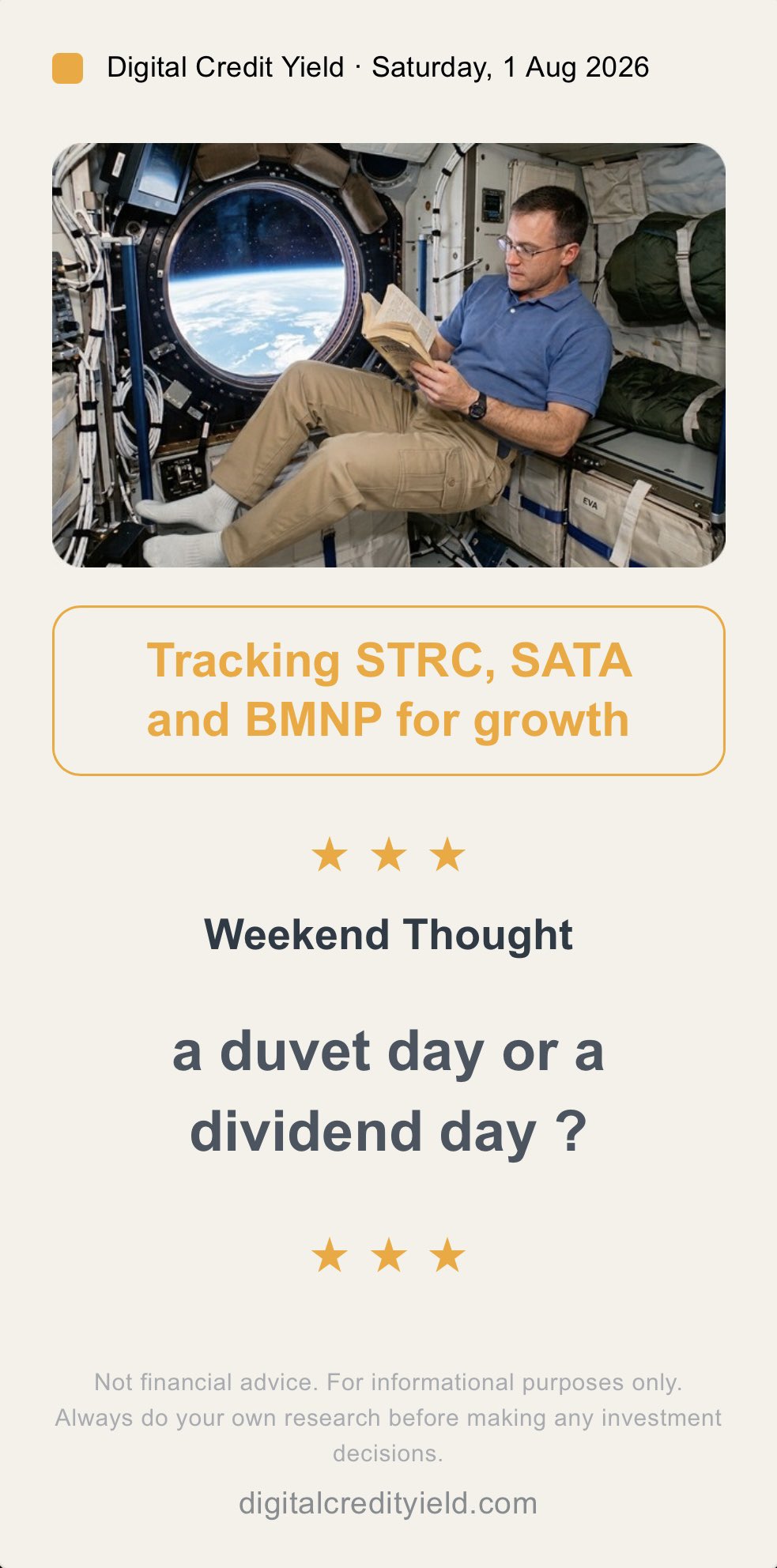 Digital Credit Yield · Saturday, 1 Aug 2026

EVA

Tracking STRC, SATA and BMNP for growth

★ ★ ★

Weekend Thought

a duvet day or a dividend day ?

★ ★ ★

Not financial advice. For informational purposes only. Always do your own research before making any investment decisions.

digitalcredityield.com